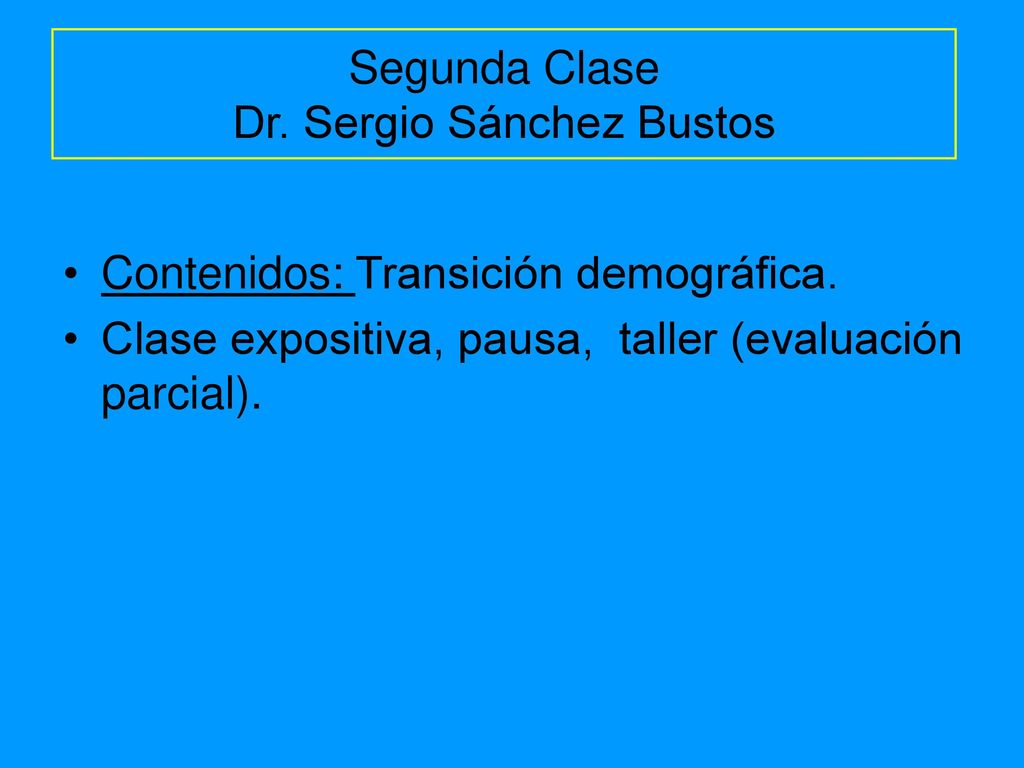 Segunda Clase
Dr. Sergio Sánchez Bustos

• Contenidos: Transición demográfica.
• Clase expositiva, pausa, taller (evaluación parcial).